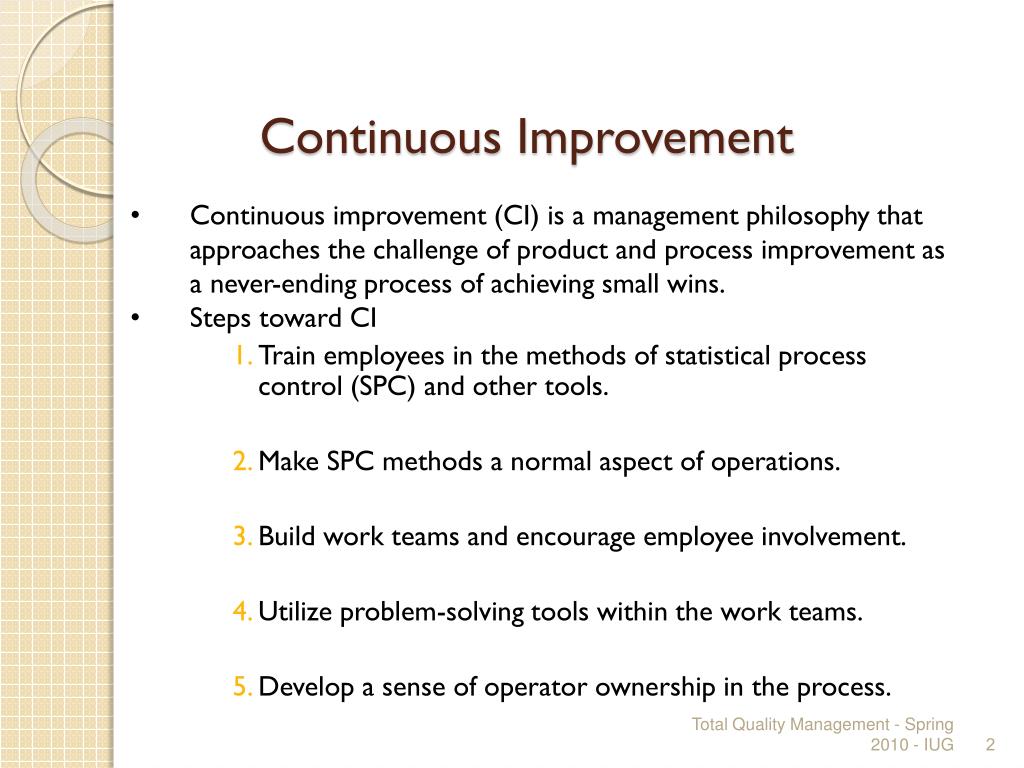 Continuous Improvement

• Continuous improvement (CI) is a management philosophy that approaches the challenge of product and process improvement as a never-ending process of achieving small wins.
• Steps toward CI

1. Train employees in the methods of statistical process control (SPC) and other tools.

2. Make SPC methods a normal aspect of operations.

3. Build work teams and encourage employee involvement.

4. Utilize problem-solving tools within the work teams.

5. Develop a sense of operator ownership in the process.

Total Quality Management - Spring 2010 - IUG 2